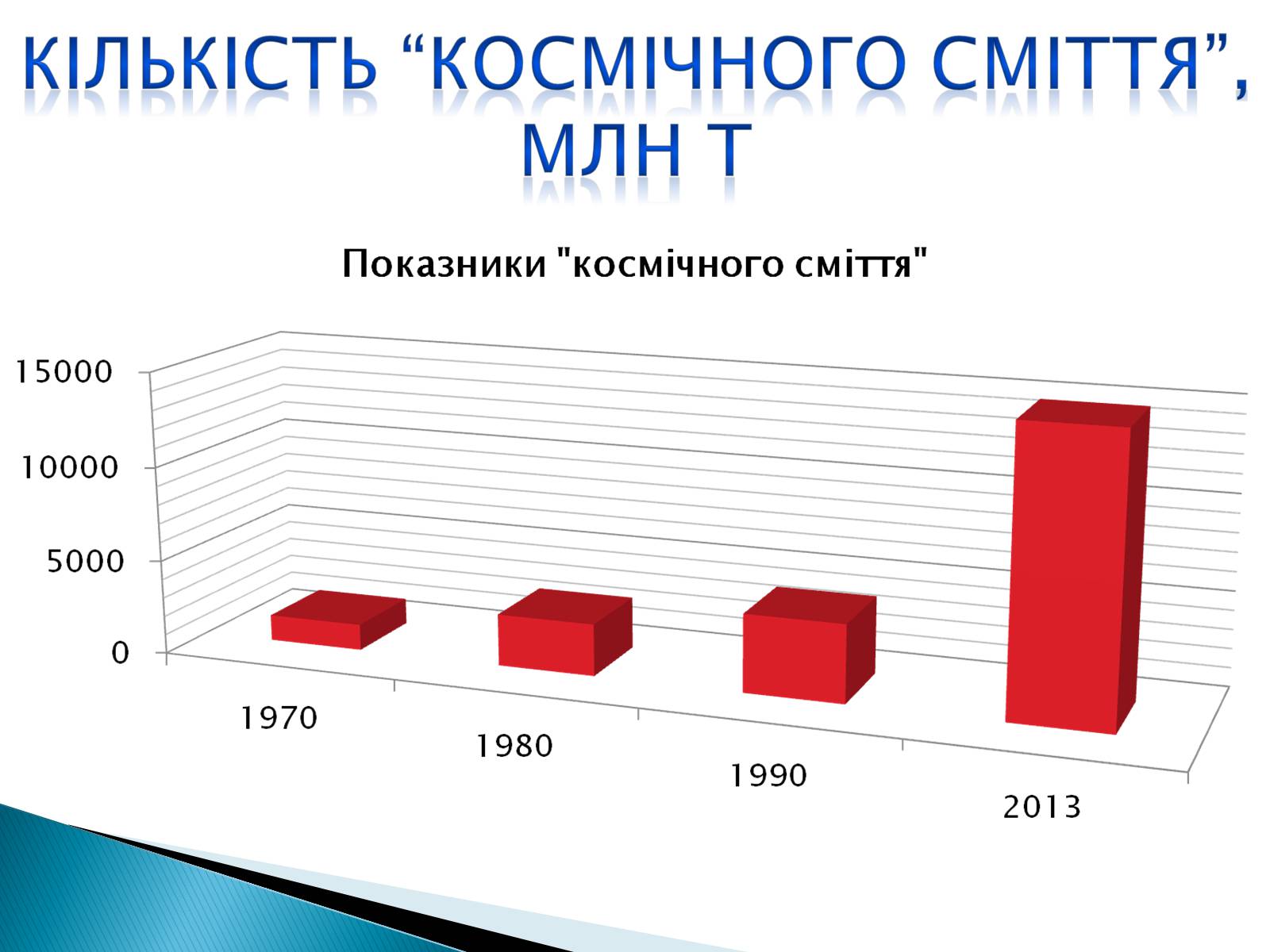 КІЛЬКІСТЬ “КОСМІЧНОГО СМІТТЯ”, МЛН Т

Показники "космічного сміття"

15000
10000
5000
0

1970
1980
1990
2013